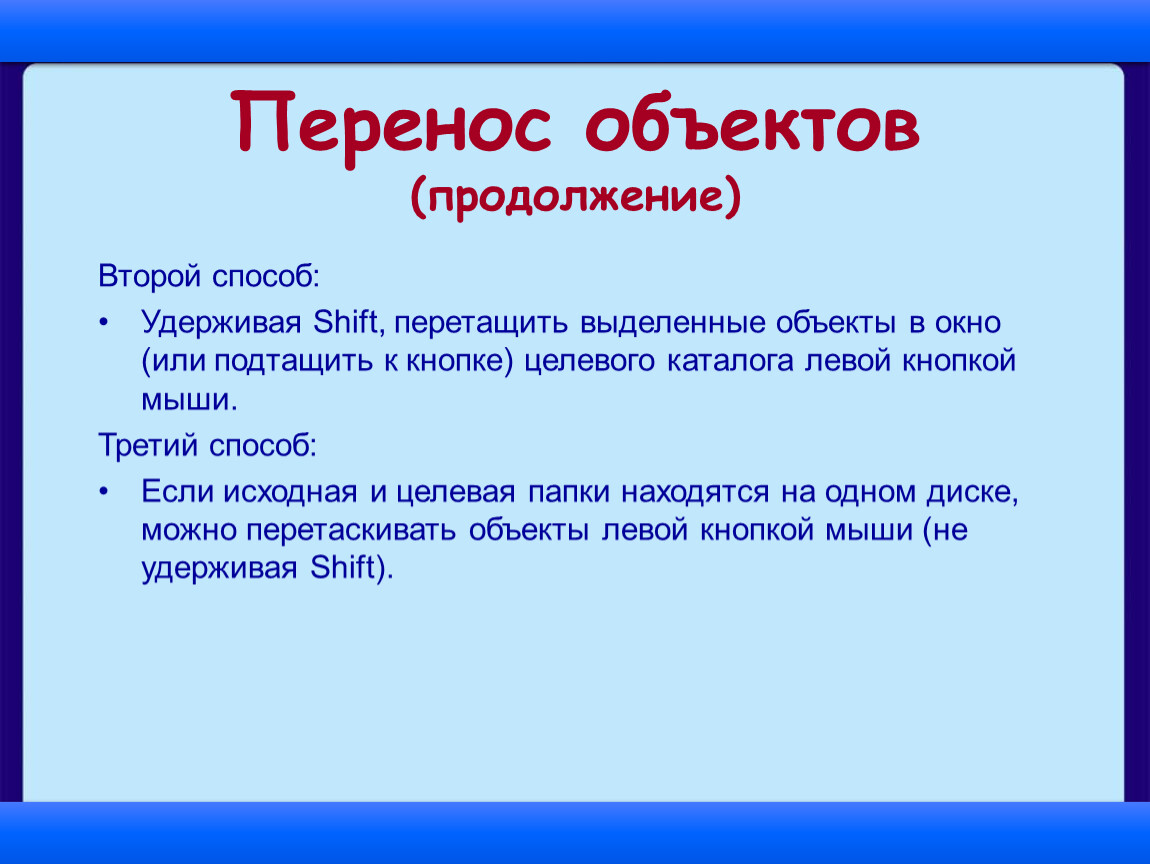 Перенос объектов
(продолжение)

Второй способ:

• Удерживая Shift, перетащить выделенные объекты в окно (или подтащить к кнопке) целевого каталога левой кнопкой мыши.

Третий способ:

• Если исходная и целевая папки находятся на одном диске, можно перетаскивать объекты левой кнопкой мыши (не удерживая Shift).